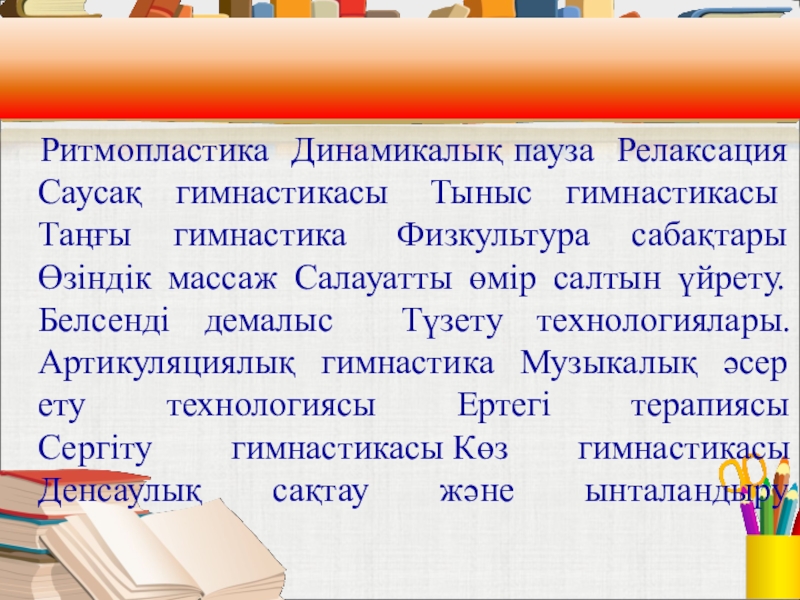 Ритмопластика Динамикалық пауза Релаксация Саусақ гимнастикасы Тыныс гимнастикасы Таңғы гимнастика Физкультура сабақтары Өзіндік массаж Салауатты өмір салтын үйрету. Белсенді демалыс Түзету технологиялары. Артикуляциялық гимнастика Музыкалық әсер ету технологиясы Ертегі терапиясы Сергіту гимнастикасы Көз гимнастикасы Денсаулық сақтау және ынталандыру